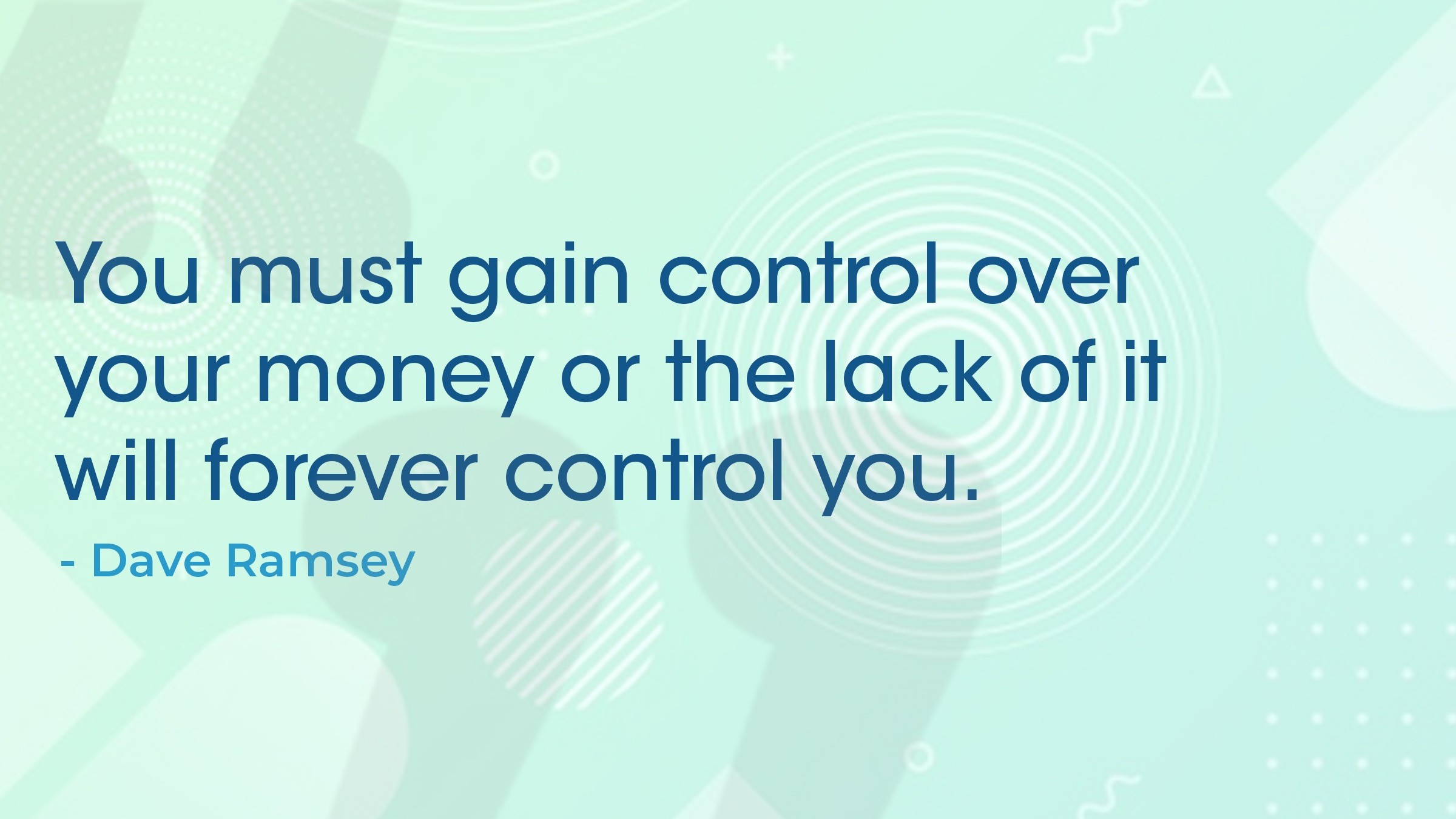 You must gain control over your money or the lack of it will forever control you.

- Dave Ramsey